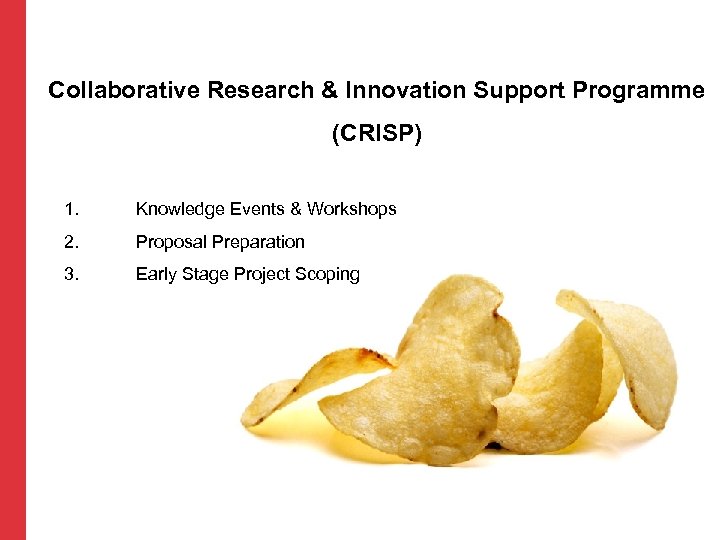 Collaborative Research & Innovation Support Programme

(CRISP)

1. Knowledge Events & Workshops
2. Proposal Preparation
3. Early Stage Project Scoping